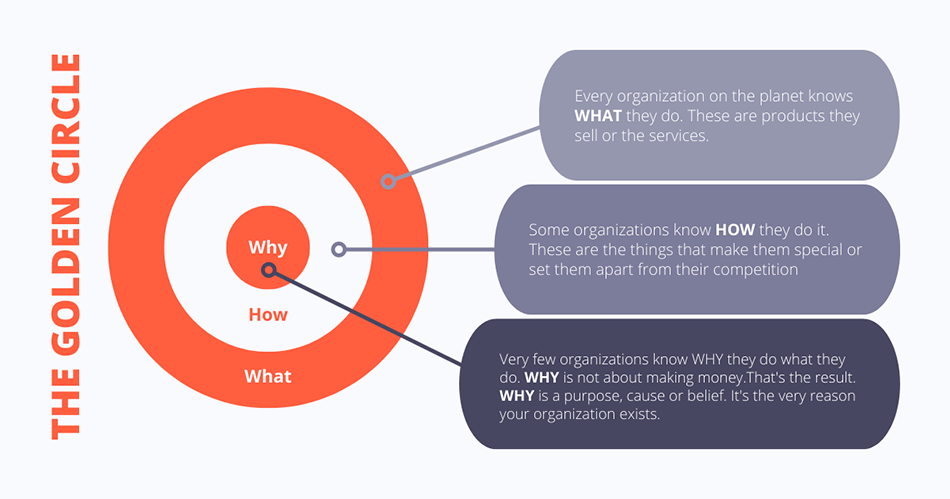 THE GOLDEN CIRCLE

Why

How

What

Every organization on the planet knows WHAT they do. These are products they sell or the services.

Some organizations know HOW they do it. These are the things that make them special or set them apart from their competition

Very few organizations know WHY they do what they do. WHY is not about making money.That's the result. WHY is a purpose, cause or belief. It's the very reason your organization exists.